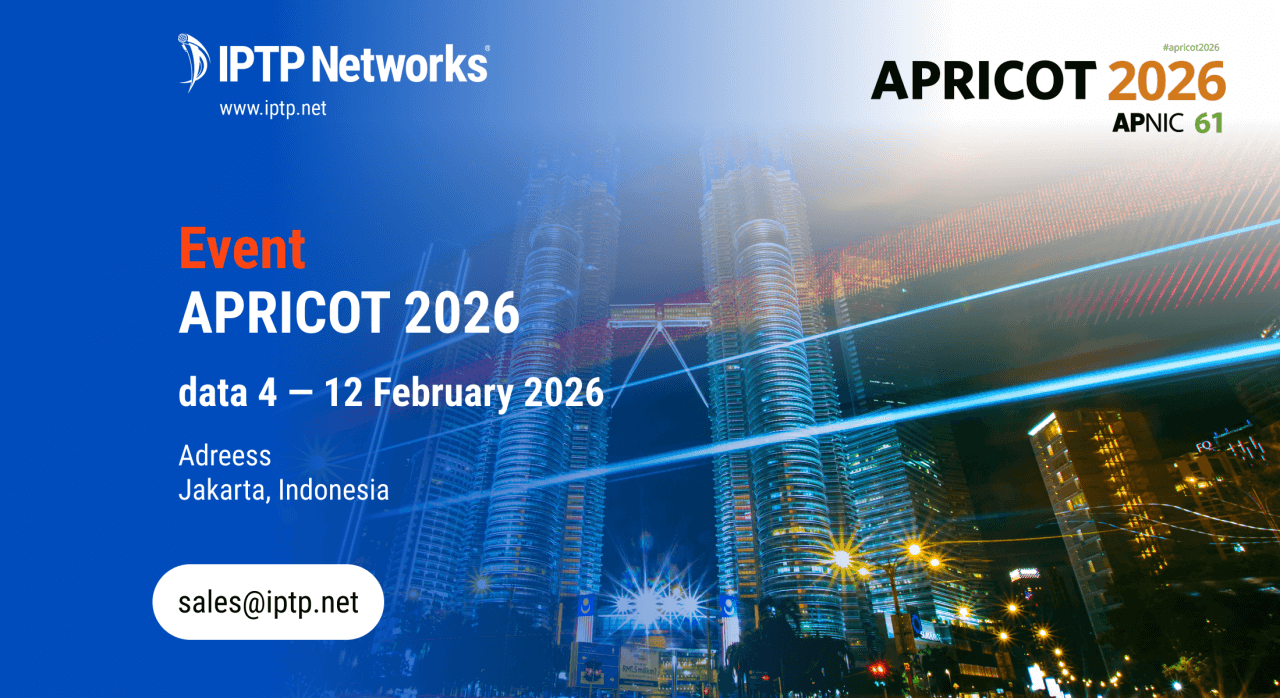 IPTP Networks®
www.iptp.net

#apricot2026
APRICOT 2026
APNIC 61

Event
APRICOT 2026

data 4 — 12 February 2026

Adreess
Jakarta, Indonesia

sales@iptp.net